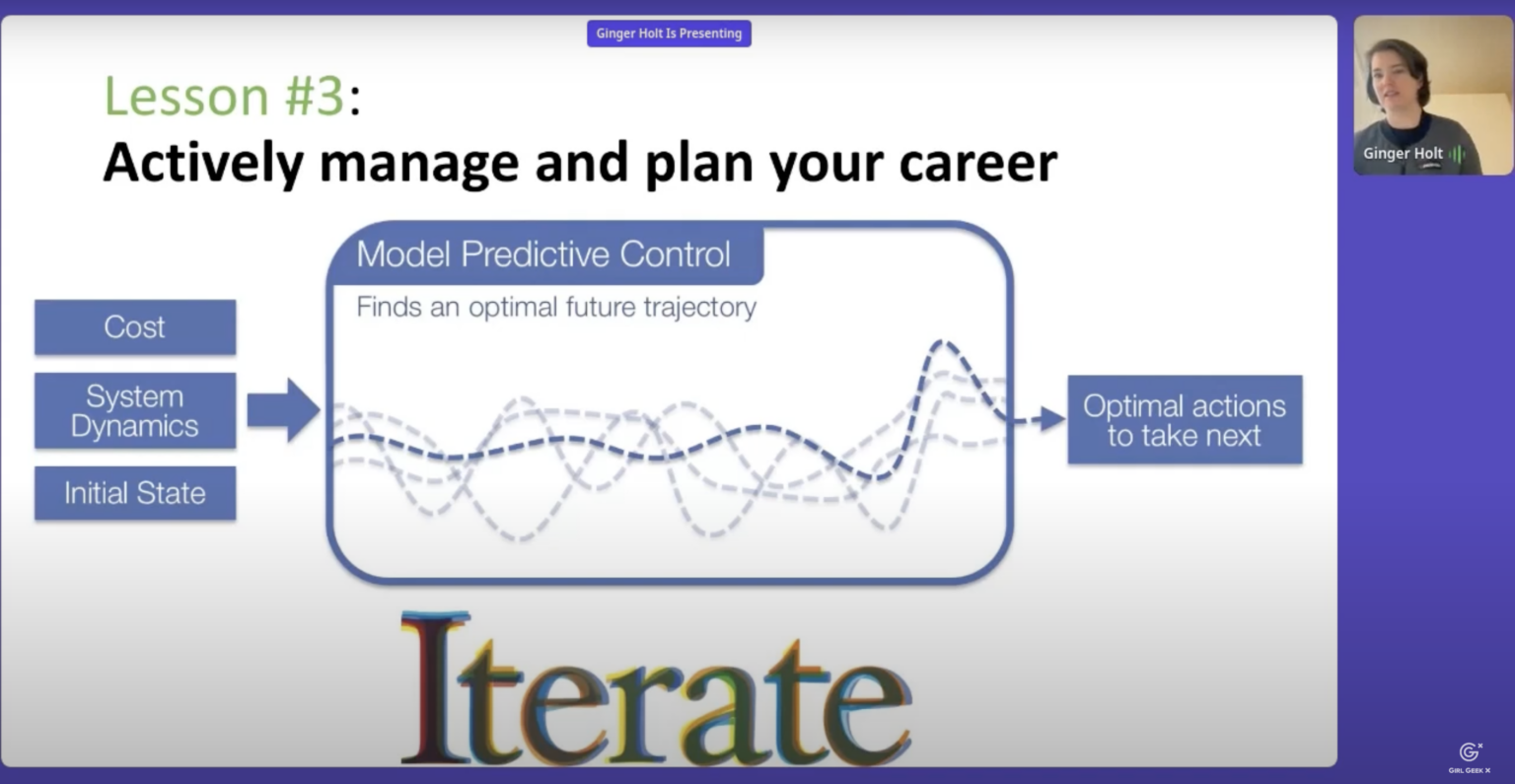 Ginger Holt Is Presenting

Lesson #3:
Actively manage and plan your career

Cost

System Dynamics

Initial State

Model Predictive Control

Finds an optimal future trajectory

Optimal actions to take next

Iterate

Ginger Holt

GIRL GEEK X